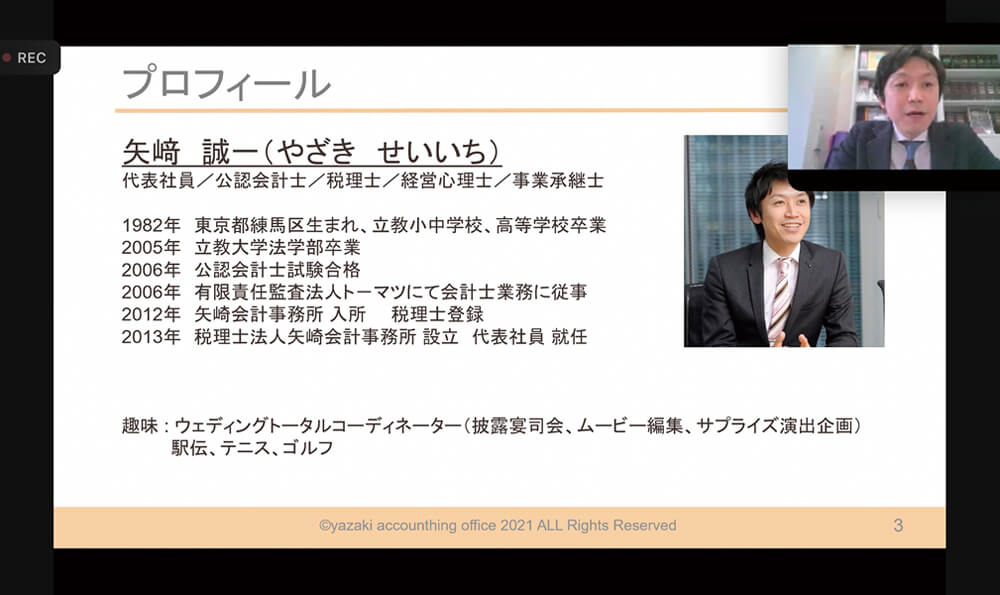 REC

プロフィール

矢﨑 誠一（やざき せいいち）
代表社員／公認会計士／税理士／経営心理士／事業承継士

1982年 東京都練馬区生まれ、立教小中学校、高等学校卒業
2005年 立教大学法学部卒業
2006年 公認会計士試験合格
2006年 有限責任監査法人トーマツにて会計士業務に従事
2012年 矢崎会計事務所 入所 税理士登録
2013年 税理士法人矢崎会計事務所 設立 代表社員 就任

趣味：ウェディングトータルコーディネーター（披露宴司会、ムービー編集、サプライズ演出企画）
駅伝、テニス、ゴルフ

©yazaki accounthing office 2021 ALL Rights Reserved

3